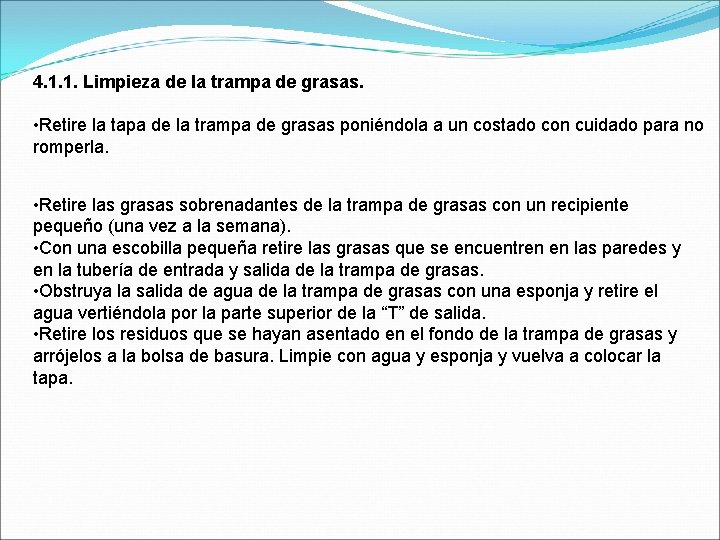 4.1.1. Limpieza de la trampa de grasas.

•Retire la tapa de la trampa de grasas poniéndola a un costado con cuidado para no romperla.

•Retire las grasas sobrenadantes de la trampa de grasas con un recipiente pequeño (una vez a la semana).
•Con una escobilla pequeña retire las grasas que se encuentren en las paredes y en la tubería de entrada y salida de la trampa de grasas.
•Obstruya la salida de agua de la trampa de grasas con una esponja y retire el agua vertiéndola por la parte superior de la “T” de salida.
•Retire los residuos que se hayan asentado en el fondo de la trampa de grasas y arrójelos a la bolsa de basura. Limpie con agua y esponja y vuelva a colocar la tapa.